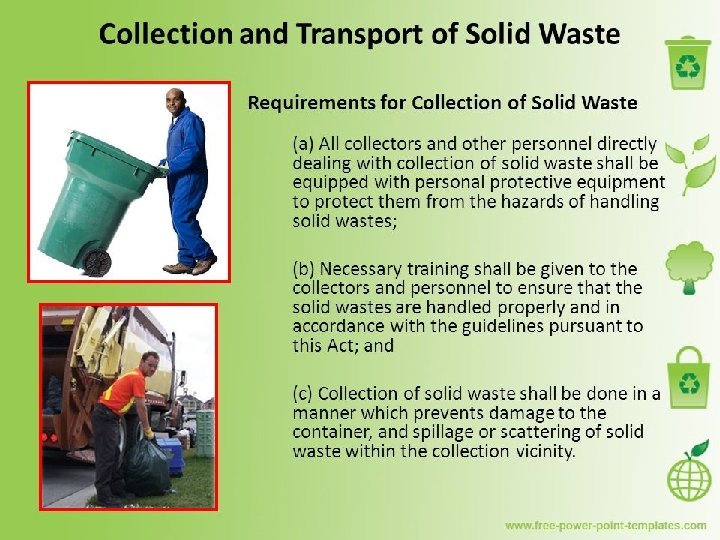 Collection and Transport of Solid Waste

Requirements for Collection of Solid Waste

(a) All collectors and other personnel directly dealing with collection of solid waste shall be equipped with personal protective equipment to protect them from the hazards of handling solid wastes;

(b) Necessary training shall be given to the collectors and personnel to ensure that the solid wastes are handled properly and in accordance with the guidelines pursuant to this Act; and

(c) Collection of solid waste shall be done in a manner which prevents damage to the container, and spillage or scattering of solid waste within the collection vicinity.

www.free-power-point-templates.com